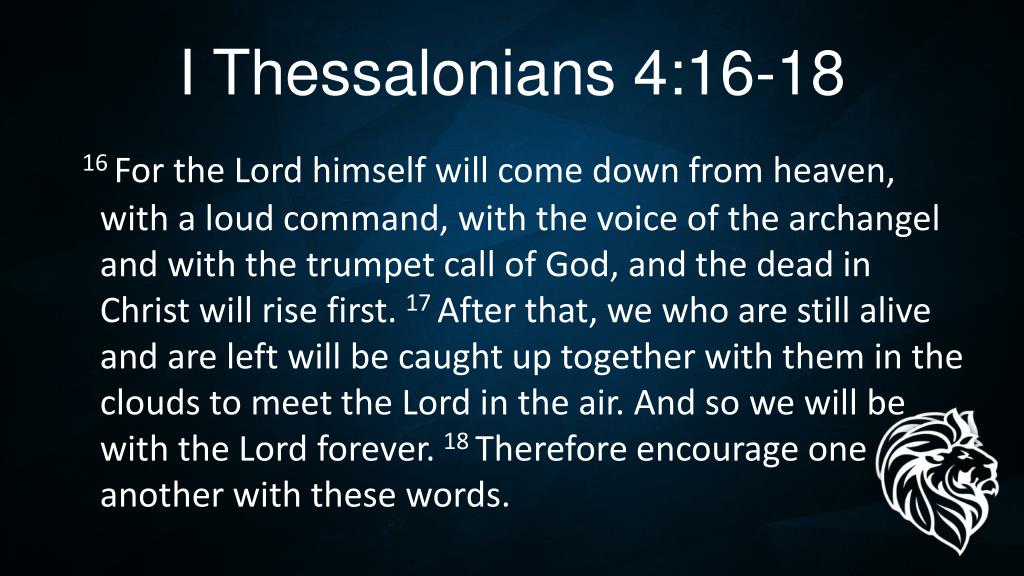 I Thessalonians 4:16-18

$^{16}$ For the Lord himself will come down from heaven, with a loud command, with the voice of the archangel and with the trumpet call of God, and the dead in Christ will rise first. $^{17}$ After that, we who are still alive and are left will be caught up together with them in the clouds to meet the Lord in the air. And so we will be with the Lord forever. $^{18}$ Therefore encourage one another with these words.